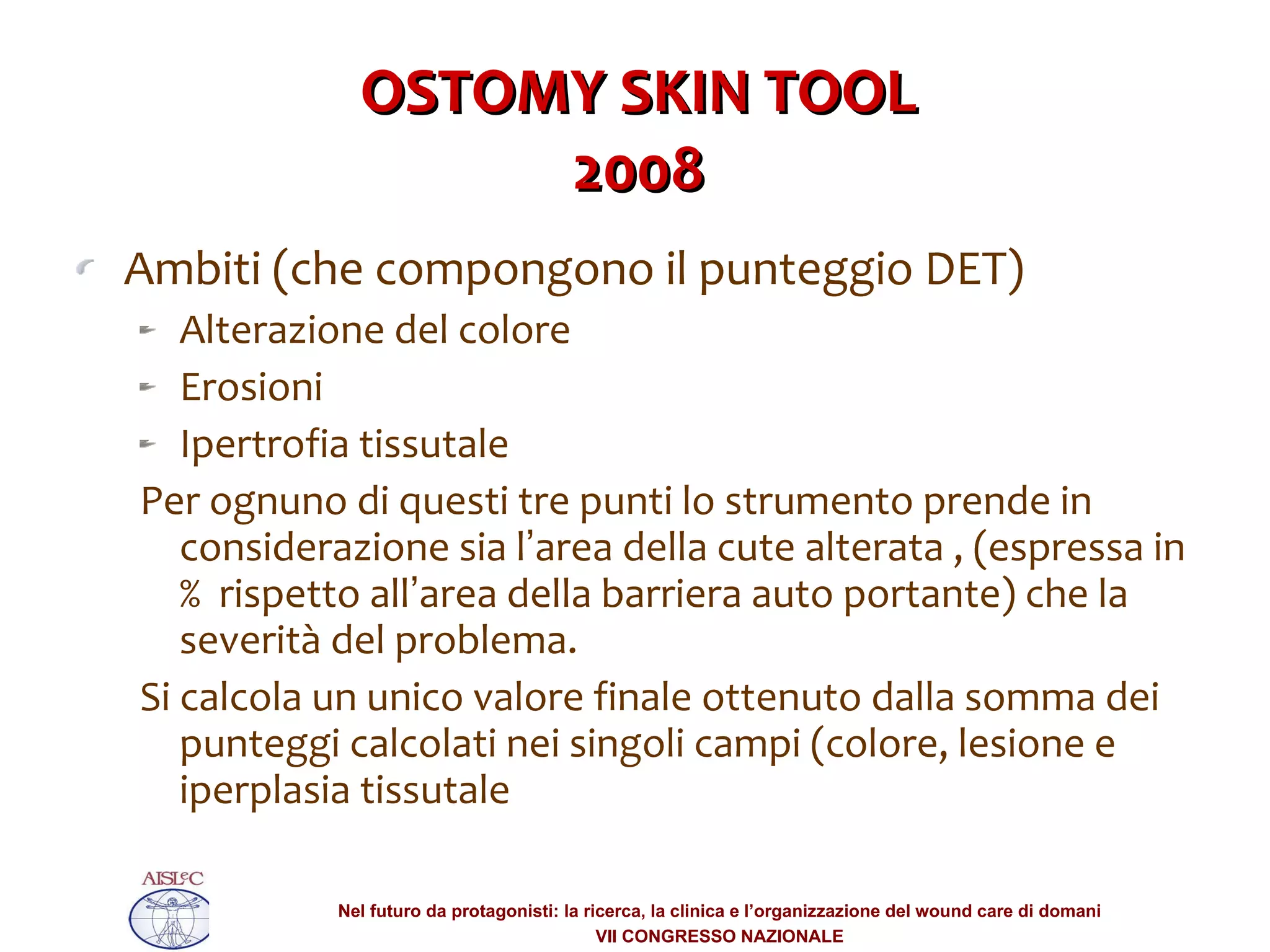 OSTOMY SKIN TOOL
2008

Ambiti (che compongono il punteggio DET)

Alterazione del colore

Erosioni

Ipertrofia tissutale

Per ognuno di questi tre punti lo strumento prende in considerazione sia l'area della cute alterata , (espressa in % rispetto all'area della barriera auto portante) che la severità del problema.

Si calcola un unico valore finale ottenuto dalla somma dei punteggi calcolati nei singoli campi (colore, lesione e iperplasia tissutale

AISLeC

Nel futuro da protagonisti: la ricerca, la clinica e l'organizzazione del wound care di domani
VII CONGRESSO NAZIONALE